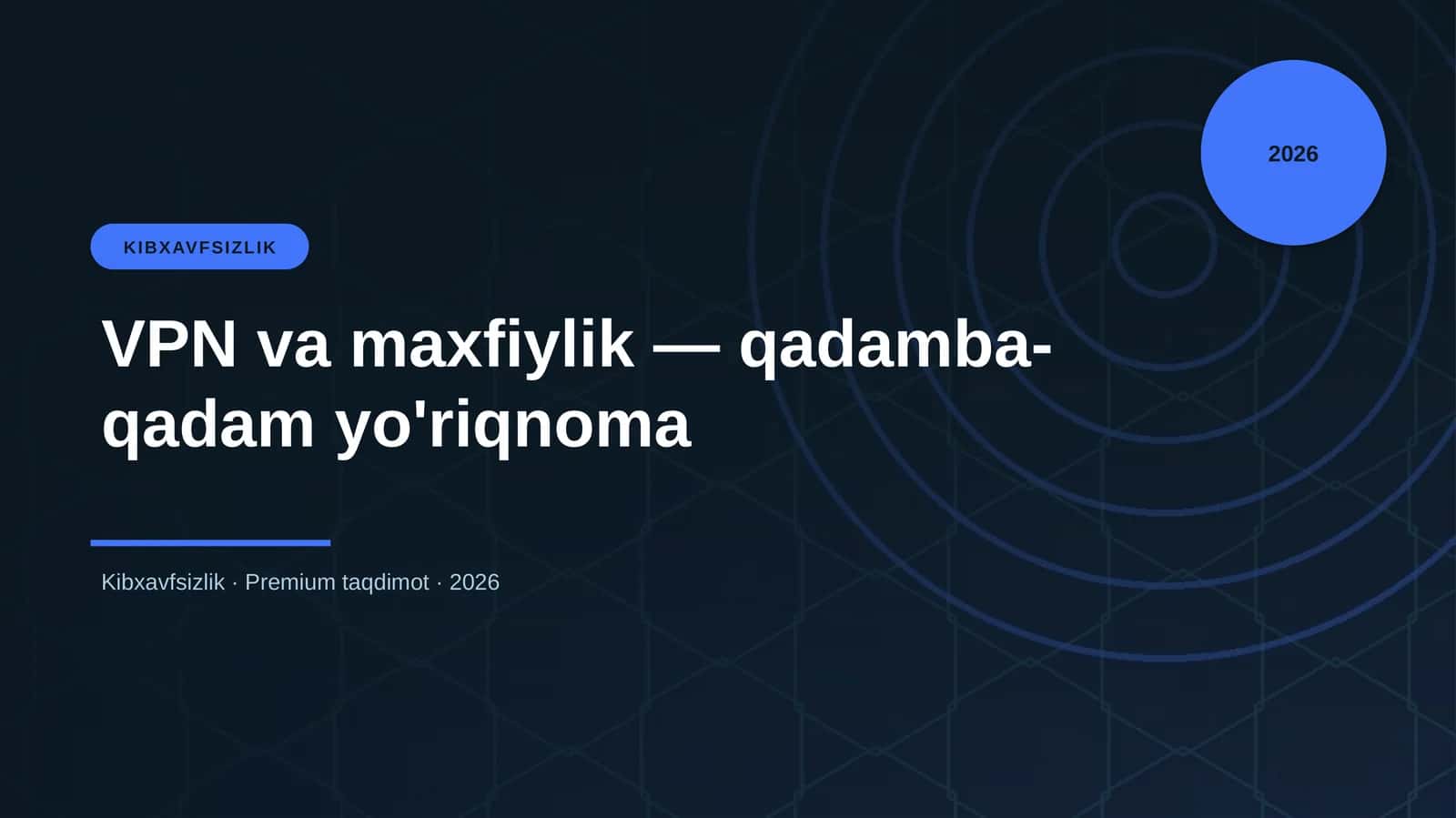 2026

KIBXAVFSIZLIK

VPN va maxfiylik — qadamba-qadam yo'riqnoma

Kibxavfsizlik · Premium taqdimot · 2026